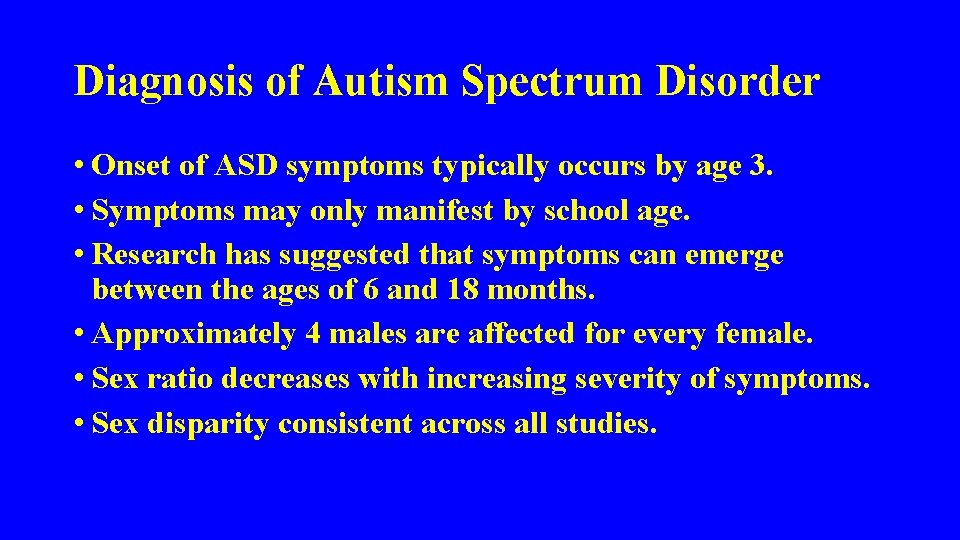 Diagnosis of Autism Spectrum Disorder

• Onset of ASD symptoms typically occurs by age 3.
• Symptoms may only manifest by school age.
• Research has suggested that symptoms can emerge between the ages of 6 and 18 months.
• Approximately 4 males are affected for every female.
• Sex ratio decreases with increasing severity of symptoms.
• Sex disparity consistent across all studies.